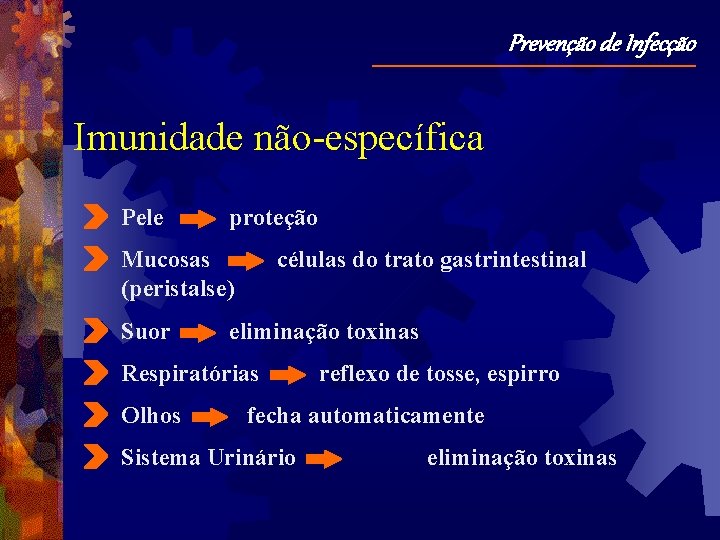 Prevenção de Infecção

Imunidade não-específica

Pele → proteção

Mucosas → células do trato gastrintestinal (peristalse)

Suor → eliminação toxinas

Respiratórias → reflexo de tosse, espirro

Olhos → fecha automaticamente

Sistema Urinário → eliminação toxinas